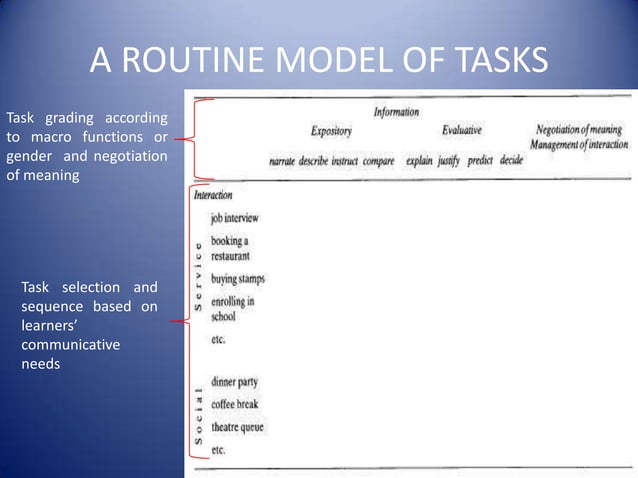 A ROUTINE MODEL OF TASKS

Task grading according to macro functions or gender and negotiation of meaning

Task selection and sequence based on learners' communicative needs

Information

Expository

Evaluative

Negotiation of meaning
Management of interaction

narrate describe instruct compare explain justify predict decide

Interaction

Service

job interview
booking a restaurant
buying stamps
enrolling in school
etc.

Social

dinner party
coffee break
theatre queue
etc.